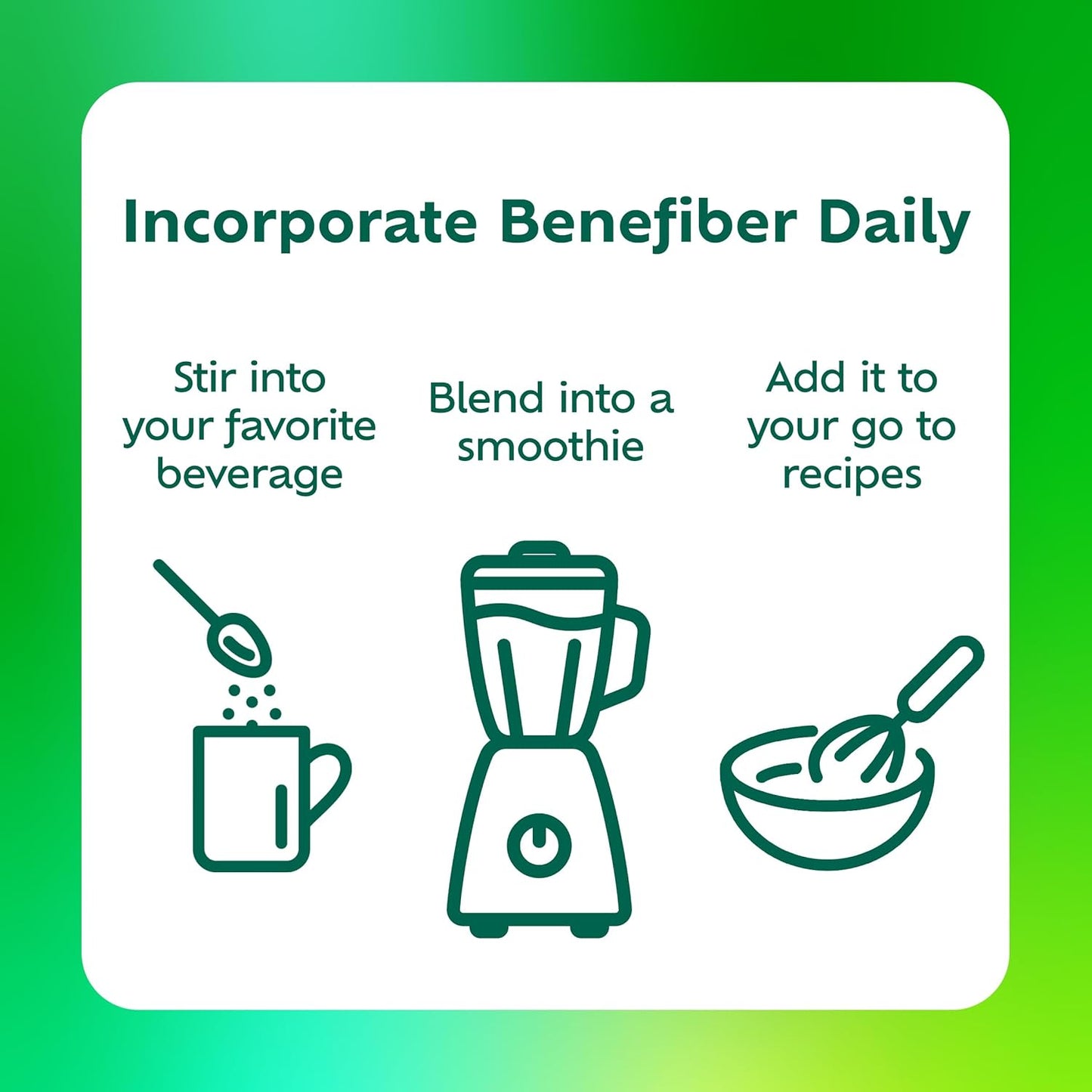 Incorporate Benefiber Daily

Stir into your favorite beverage

Blend into a smoothie

Add it to your go to recipes